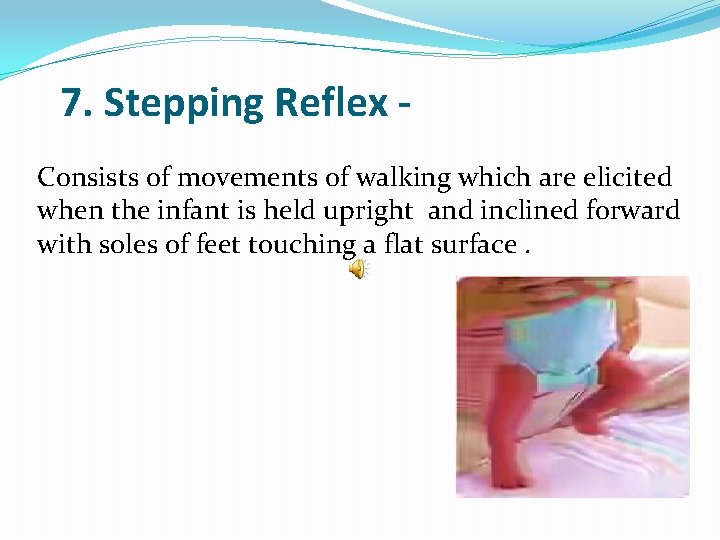 7. Stepping Reflex -

Consists of movements of walking which are elicited when the infant is held upright and inclined forward with soles of feet touching a flat surface .